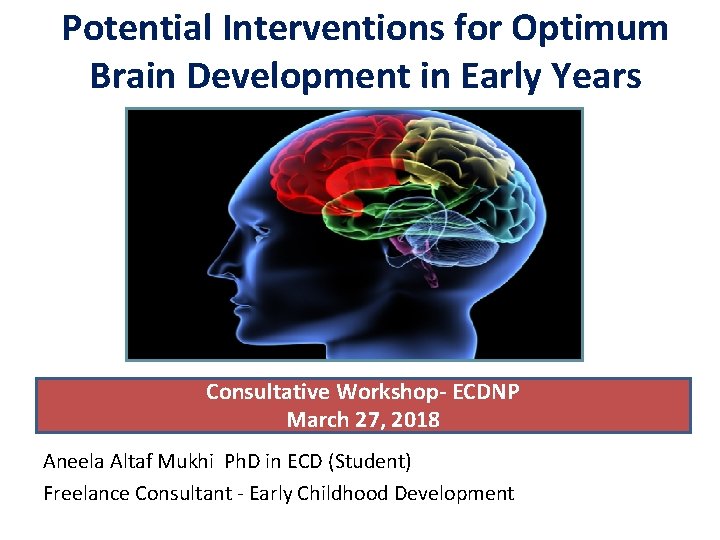 Potential Interventions for Optimum Brain Development in Early Years

Consultative Workshop- ECDNP
March 27, 2018

Aneela Altaf Mukhi PhD in ECD (Student)
Freelance Consultant - Early Childhood Development